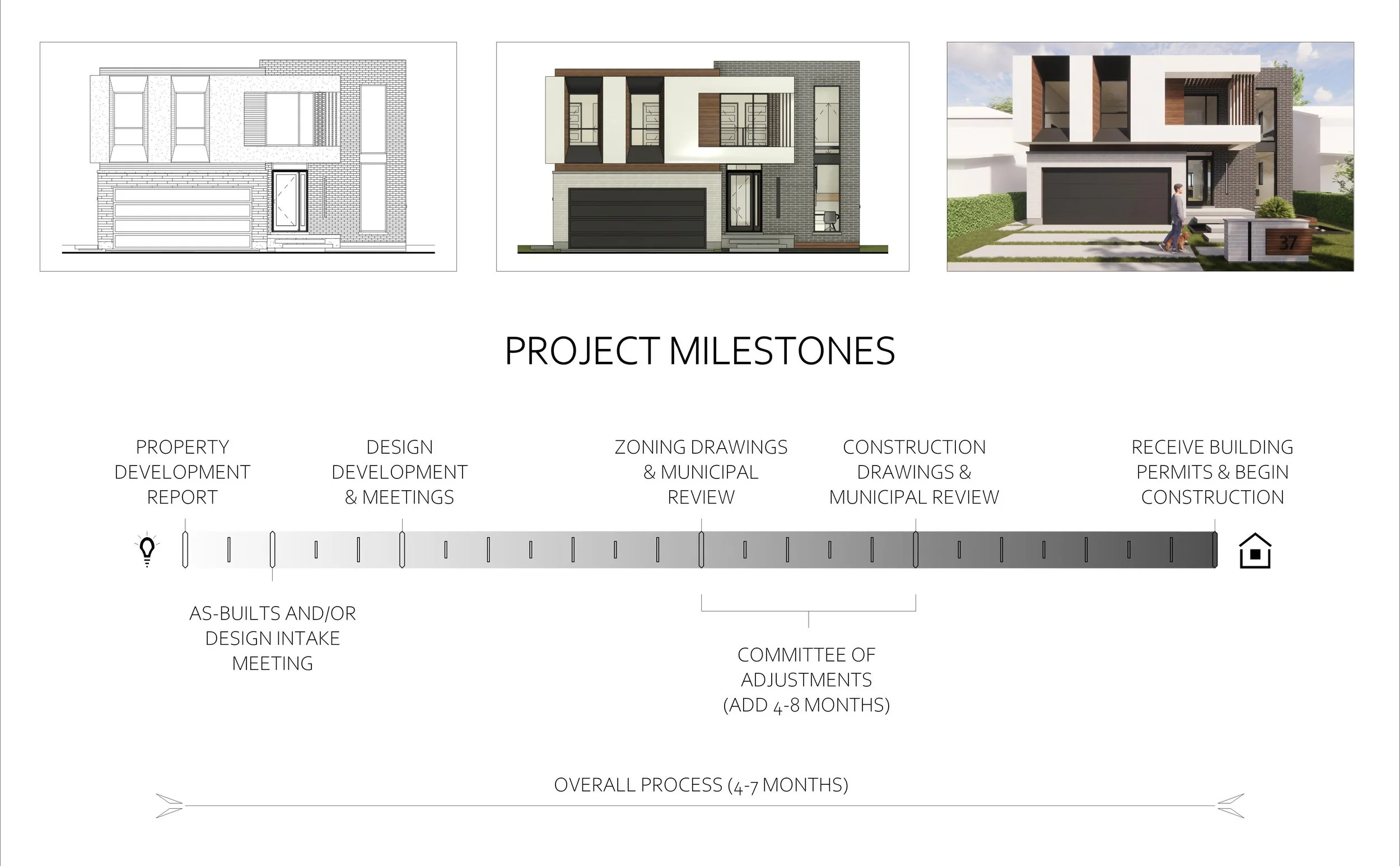 37

PROJECT MILESTONES

PROPERTY DEVELOPMENT REPORT

DESIGN DEVELOPMENT & MEETINGS

ZONING DRAWINGS & MUNICIPAL REVIEW

CONSTRUCTION DRAWINGS & MUNICIPAL REVIEW

RECEIVE BUILDING PERMITS & BEGIN CONSTRUCTION

AS-BUILTS AND/OR DESIGN INTAKE MEETING

COMMITTEE OF ADJUSTMENTS (ADD 4-8 MONTHS)

OVERALL PROCESS (4-7 MONTHS)